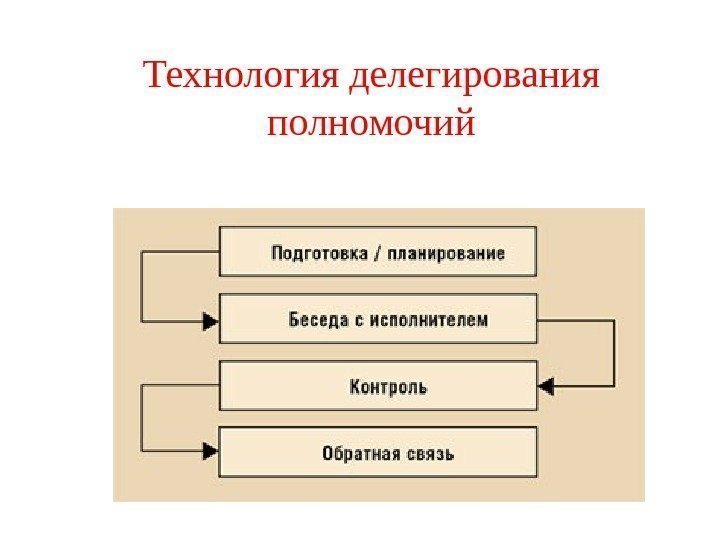 Технология делегирования полномочий

Подготовка / планирование

Беседа с исполнителем

Контроль

Обратная связь